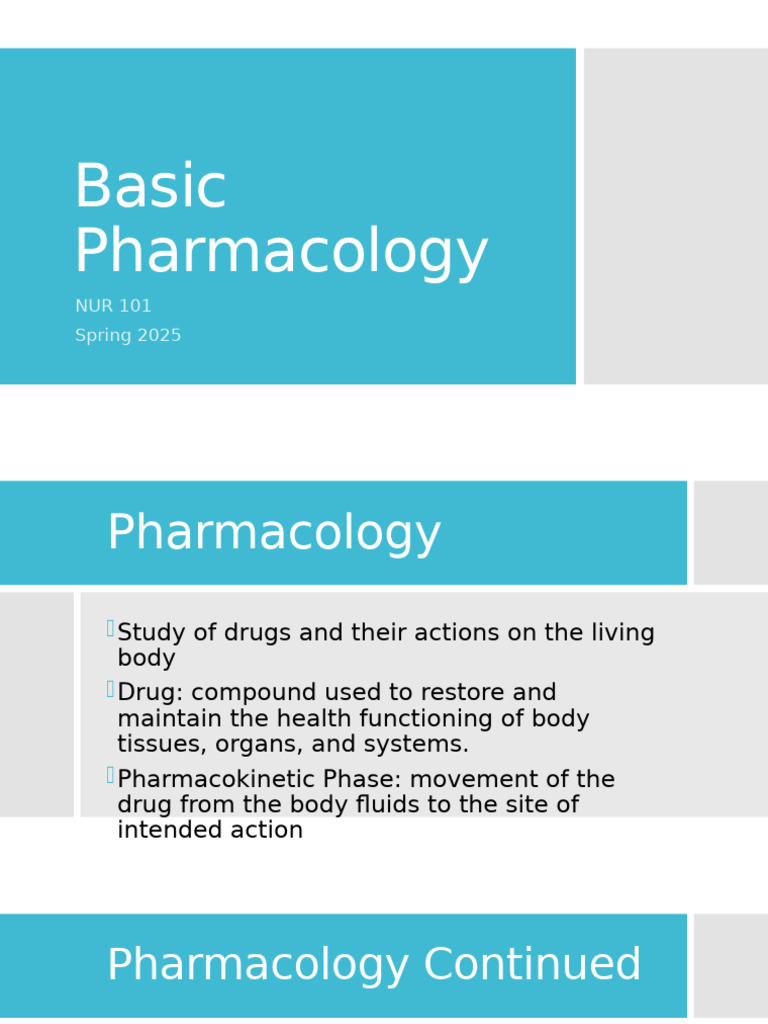 Basic Pharmacology

NUR 101
Spring 2025

Pharmacology

Study of drugs and their actions on the living body

Drug: compound used to restore and maintain the health functioning of body tissues, organs, and systems.

Pharmacokinetic Phase: movement of the drug from the body fluids to the site of intended action

Pharmacology Continued